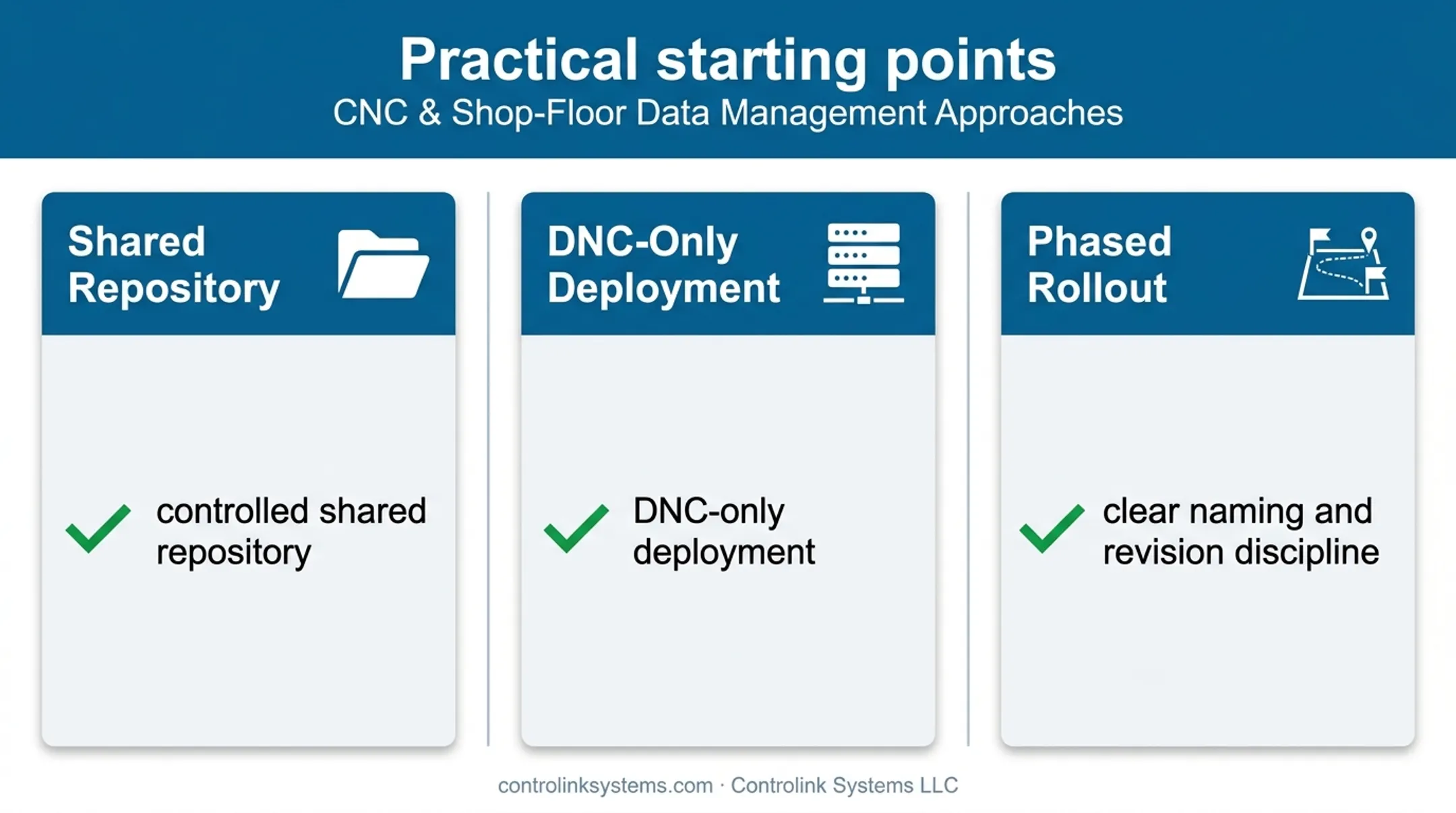 Practical starting points
CNC & Shop-Floor Data Management Approaches

Shared Repository

controlled shared repository

DNC-Only Deployment

DNC-only deployment

Phased Rollout

clear naming and revision discipline

controlinksystems.com · Controlink Systems LLC